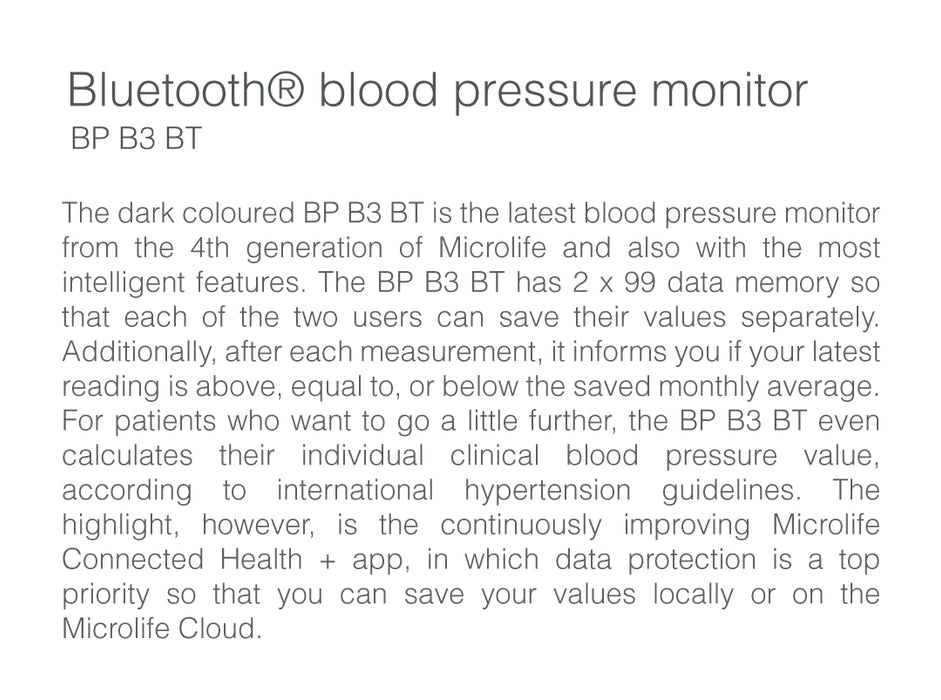 Bluetooth® blood pressure monitor
BP B3 BT

The dark coloured BP B3 BT is the latest blood pressure monitor from the 4th generation of Microlife and also with the most intelligent features. The BP B3 BT has 2 x 99 data memory so that each of the two users can save their values separately. Additionally, after each measurement, it informs you if your latest reading is above, equal to, or below the saved monthly average. For patients who want to go a little further, the BP B3 BT even calculates their individual clinical blood pressure value, according to international hypertension guidelines. The highlight, however, is the continuously improving Microlife Connected Health + app, in which data protection is a top priority so that you can save your values locally or on the Microlife Cloud.